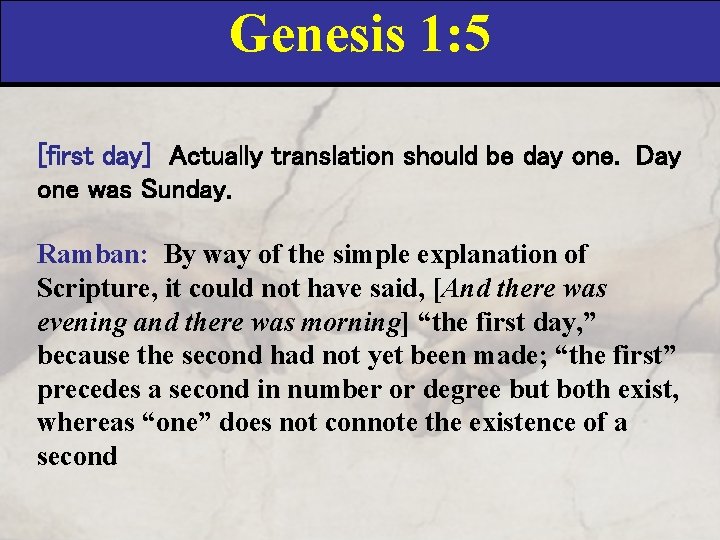 Genesis 1:5

[first day] Actually translation should be day one. Day one was Sunday.

Ramban: By way of the simple explanation of Scripture, it could not have said, [And there was evening and there was morning] “the first day,” because the second had not yet been made; “the first” precedes a second in number or degree but both exist, whereas “one” does not connote the existence of a second